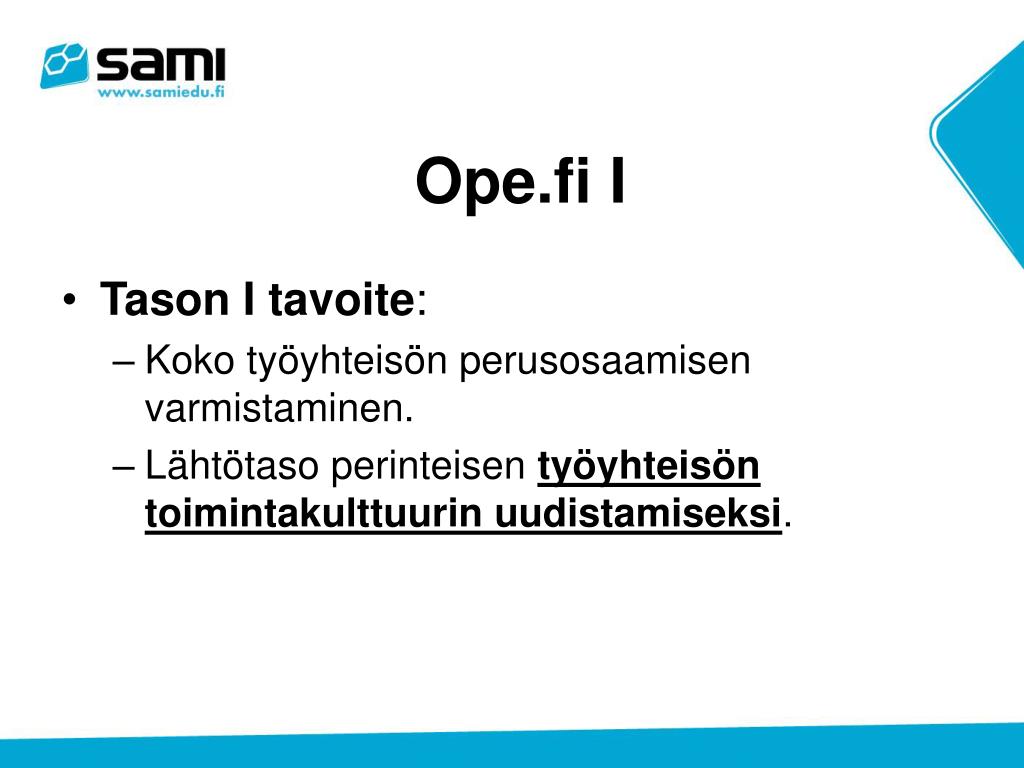 sami
www.samiedu.fi

Ope.fi I

• Tason I tavoite:
– Koko työyhteisön perusosaamisen varmistaminen.
– Lähtötaso perinteisen työyhteisön toimintakulttuurin uudistamiseksi.